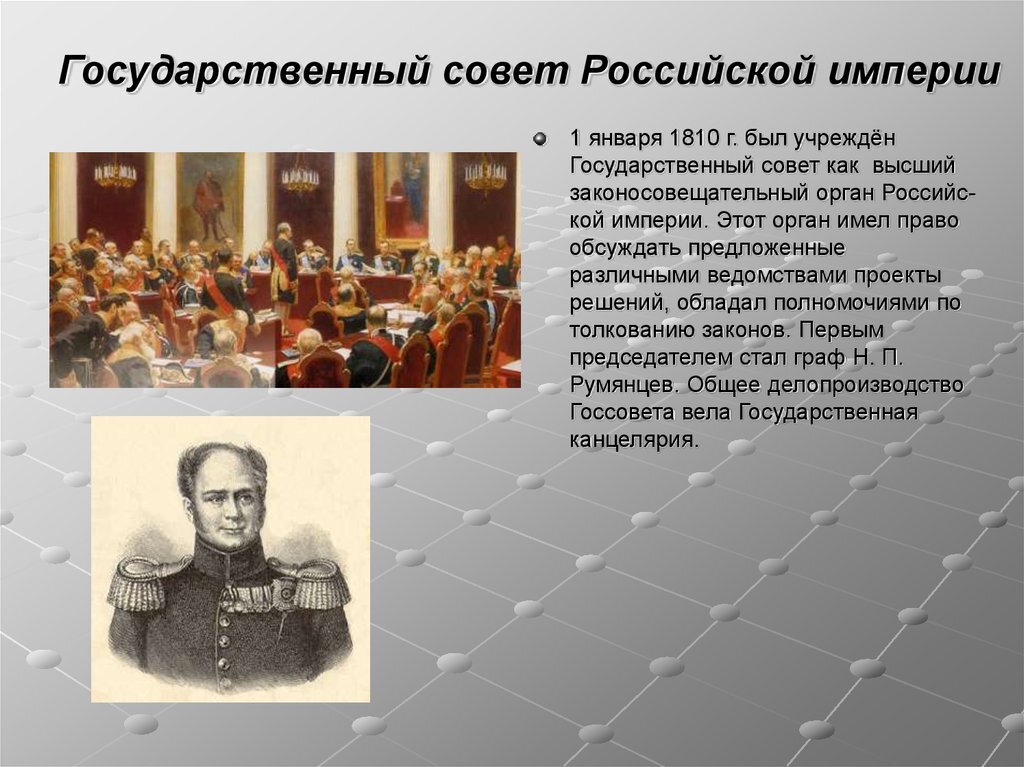 Государственный совет Российской империи

1 января 1810 г. был учреждён Государственный совет как высший законосовещательный орган Российской империи. Этот орган имел право обсуждать предложенные различными ведомствами проекты решений, обладал полномочиями по толкованию законов. Первым председателем стал граф Н. П. Румянцев. Общее делопроизводство Госсовета вела Государственная канцелярия.